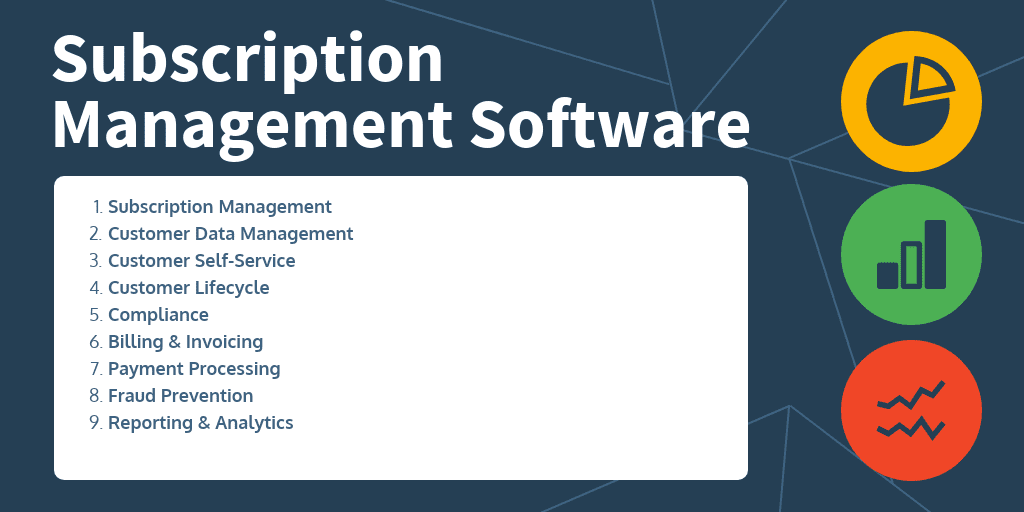 Subscription Management Software

1. Subscription Management
2. Customer Data Management
3. Customer Self-Service
4. Customer Lifecycle
5. Compliance
6. Billing & Invoicing
7. Payment Processing
8. Fraud Prevention
9. Reporting & Analytics